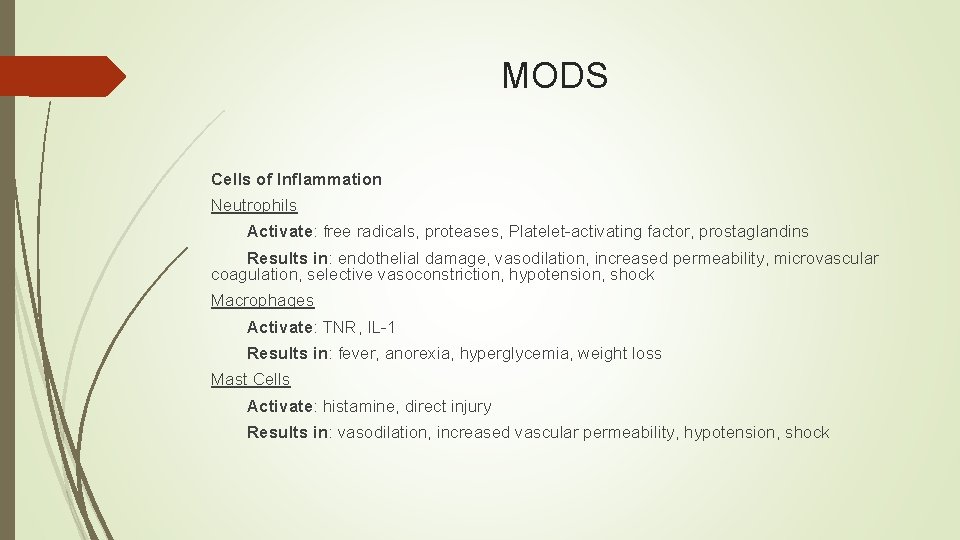 MODS

Cells of Inflammation

Neutrophils

Activate: free radicals, proteases, Platelet-activating factor, prostaglandins

Results in: endothelial damage, vasodilation, increased permeability, microvascular coagulation, selective vasoconstriction, hypotension, shock

Macrophages

Activate: TNR, IL-1

Results in: fever, anorexia, hyperglycemia, weight loss

Mast Cells

Activate: histamine, direct injury

Results in: vasodilation, increased vascular permeability, hypotension, shock